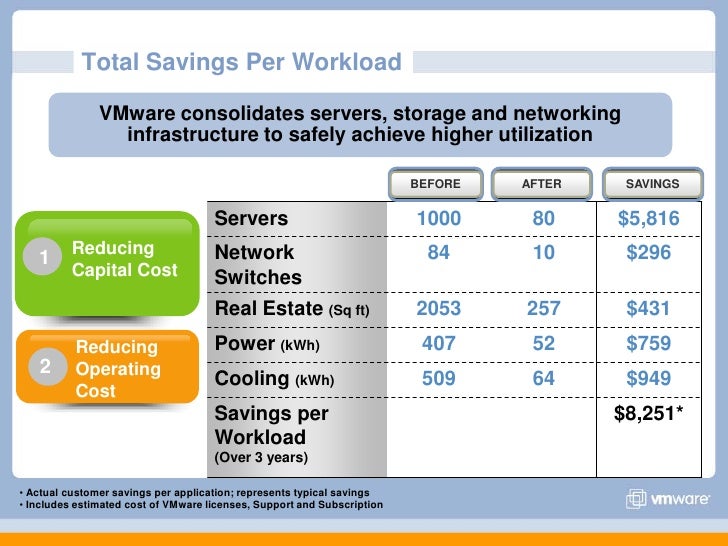 Total Savings Per Workload

VMware consolidates servers, storage and networking infrastructure to safely achieve higher utilization

1 Reducing Capital Cost

2 Reducing Operating Cost

| | BEFORE | AFTER | SAVINGS |
|---|---|---|---|
| Servers | 1000 | 80 | $5,816 |
| Network Switches | 84 | 10 | $296 |
| Real Estate (Sq ft) | 2053 | 257 | $431 |
| Power (kWh) | 407 | 52 | $759 |
| Cooling (kWh) | 509 | 64 | $949 |
| Savings per Workload (Over 3 years) | | | $8,251* |

• Actual customer savings per application; represents typical savings
• Includes estimated cost of VMware licenses, Support and Subscription

vmware